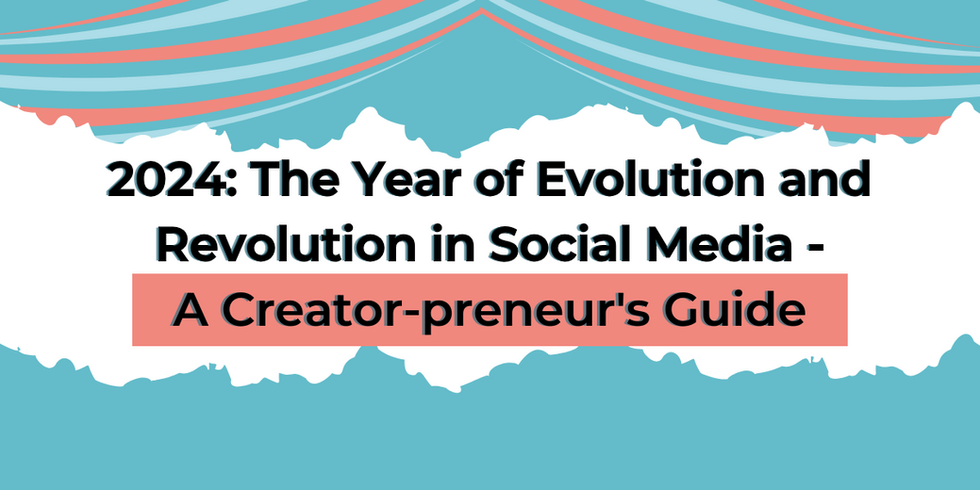 2024: The Year of Evolution and Revolution in Social Media -

A Creator-preneur's Guide